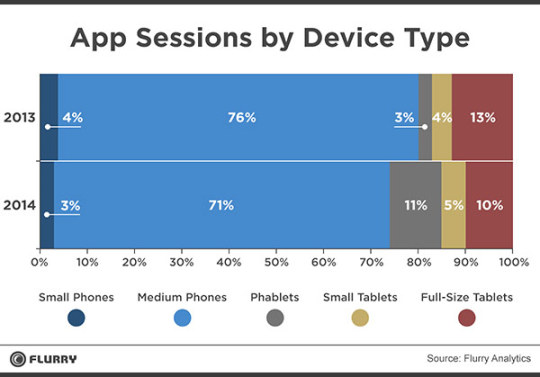 App Sessions by Device Type

2013 4% 76% 3% 4% 13%

2014 3% 71% 11% 5% 10%

0% 10% 20% 30% 40% 50% 60% 70% 80% 90% 100%

Small Phones
Medium Phones
Phablets
Small Tablets
Full-Size Tablets

FLURRY

Source: Flurry Analytics